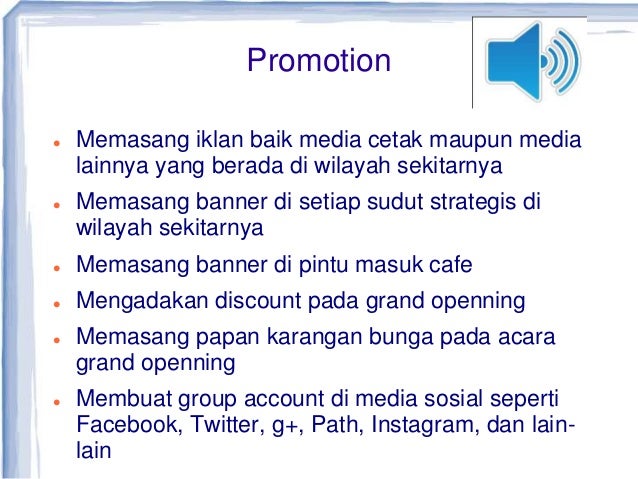 Promotion

- Memasang iklan baik media cetak maupun media lainnya yang berada di wilayah sekitarnya
- Memasang banner di setiap sudut strategis di wilayah sekitarnya
- Memasang banner di pintu masuk cafe
- Mengadakan discount pada grand openning
- Memasang papan karangan bunga pada acara grand openning
- Membuat group account di media sosial seperti Facebook, Twitter, g+, Path, Instagram, dan lain-lain